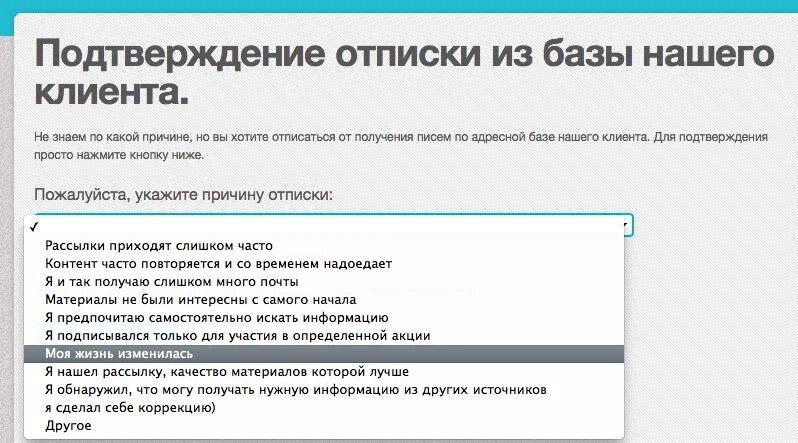 Подтверждение отписки из базы нашего клиента.

Не знаем по какой причине, но вы хотите отписаться от получения писем по адресной базе нашего клиента. Для подтверждения просто нажмите кнопку ниже.

Пожалуйста, укажите причину отписки:

✓
Рассылки приходят слишком часто
Контент часто повторяется и со временем надоедает
Я и так получаю слишком много почты
Материалы не были интересны с самого начала
Я предпочитаю самостоятельно искать информацию
Я подписывался только для участия в определенной акции
Моя жизнь изменилась
Я нашел рассылку, качество материалов которой лучше
Я обнаружил, что могу получать нужную информацию из других источников
я сделал себе коррекцию)
Другое